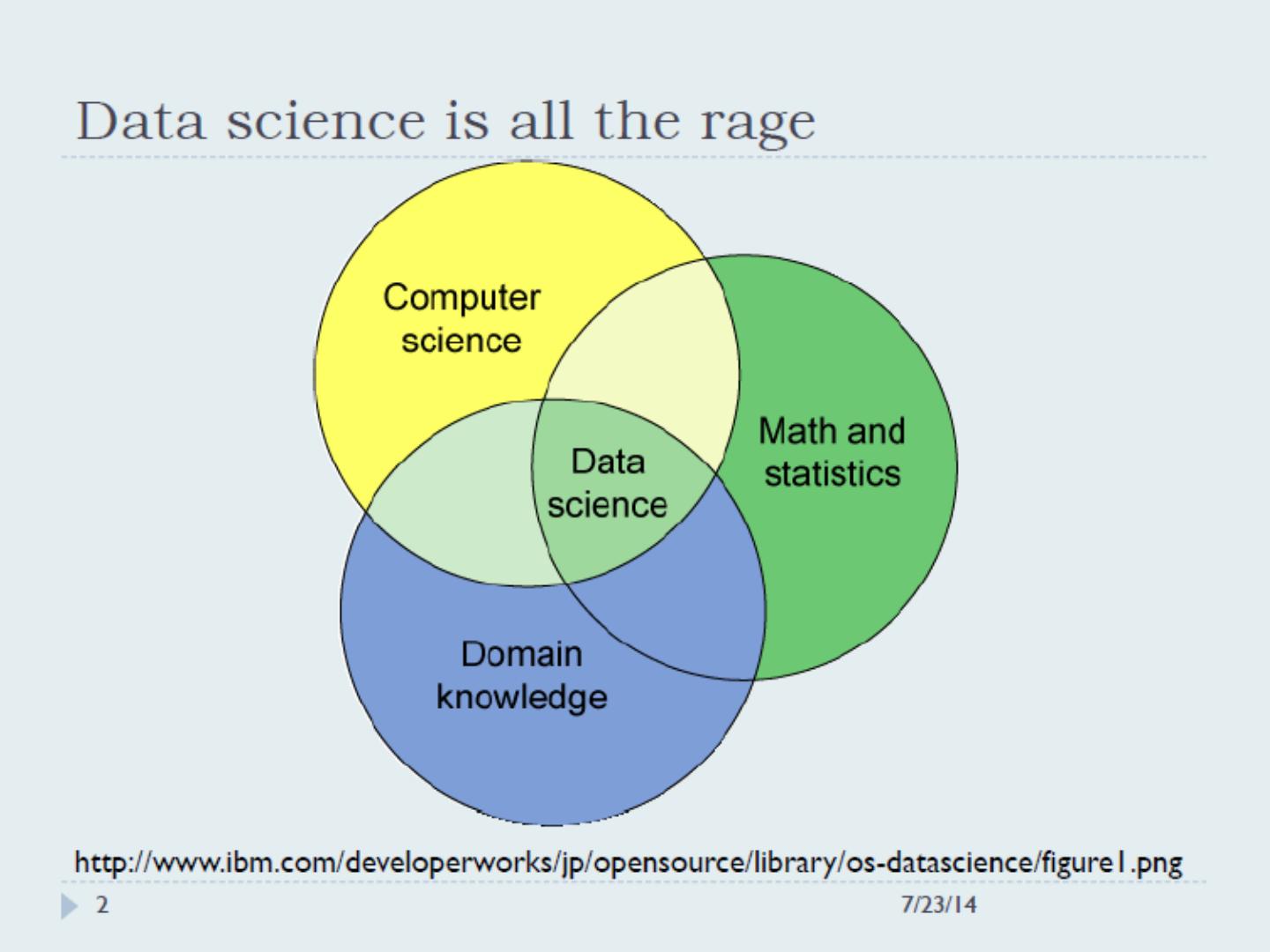 Data science is all the rage

Computer science

Math and statistics

Data science

Domain knowledge

http://www.ibm.com/developerworks/jp/opensource/library/os-datascience/figure1.png

2

7/23/14